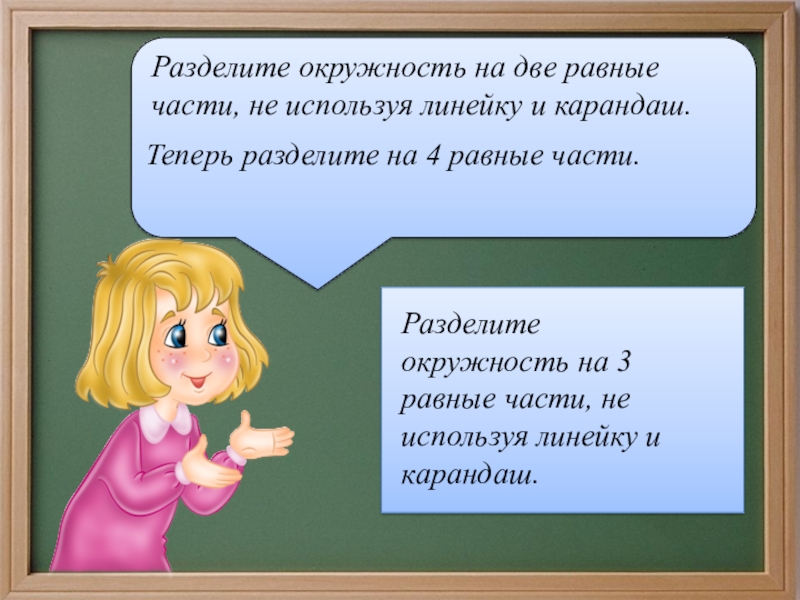 Разделите окружность на две равные части, не используя линейку и карандаш.

Теперь разделите на 4 равные части.

Разделите окружность на 3 равные части, не используя линейку и карандаш.